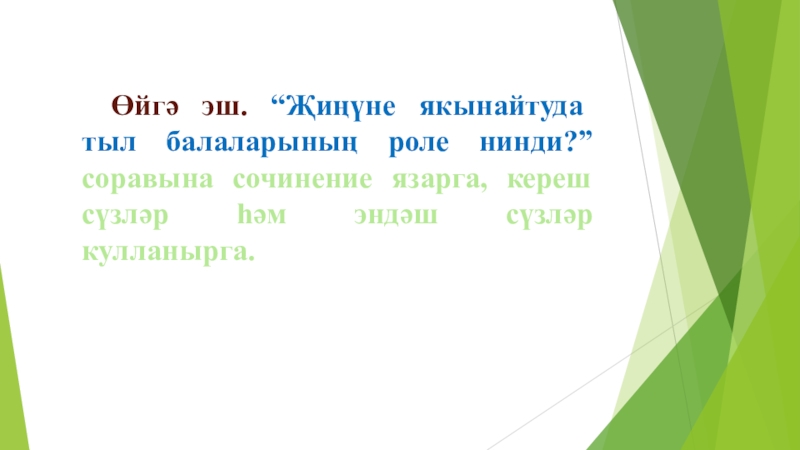 Өйгә эш. “Җиңүне якынайтуда тыл балаларының роле нинди?” соравына сочинение язарга, кереш сүзләр һәм эндәш сүзләр кулланырга.